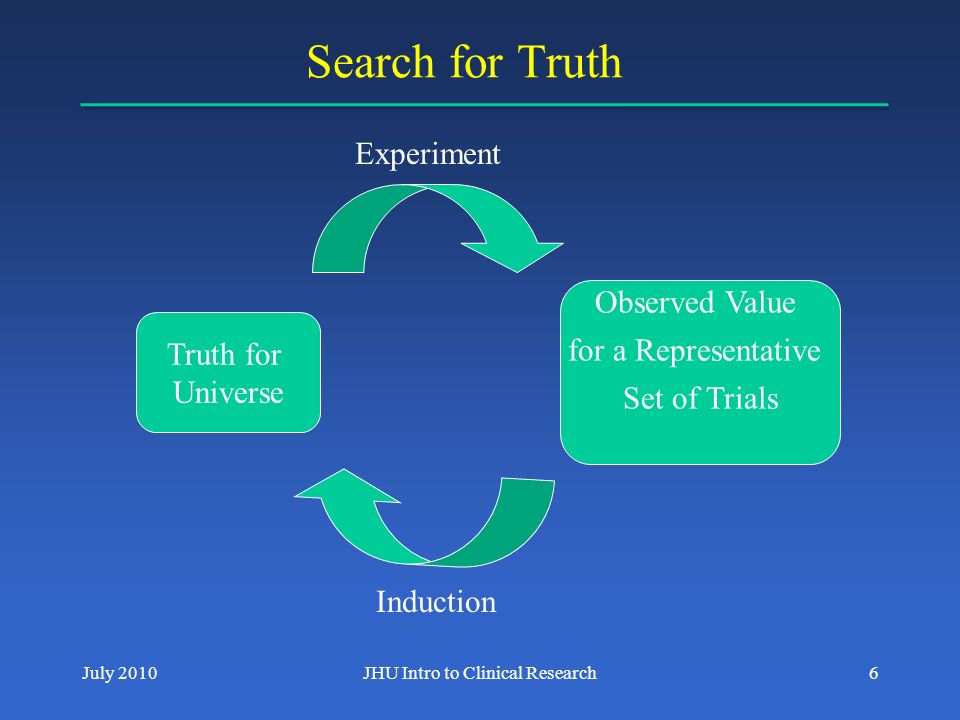 Search for Truth

Experiment

Truth for Universe

Observed Value for a Representative Set of Trials

Induction

July 2010

JHU Intro to Clinical Research

6